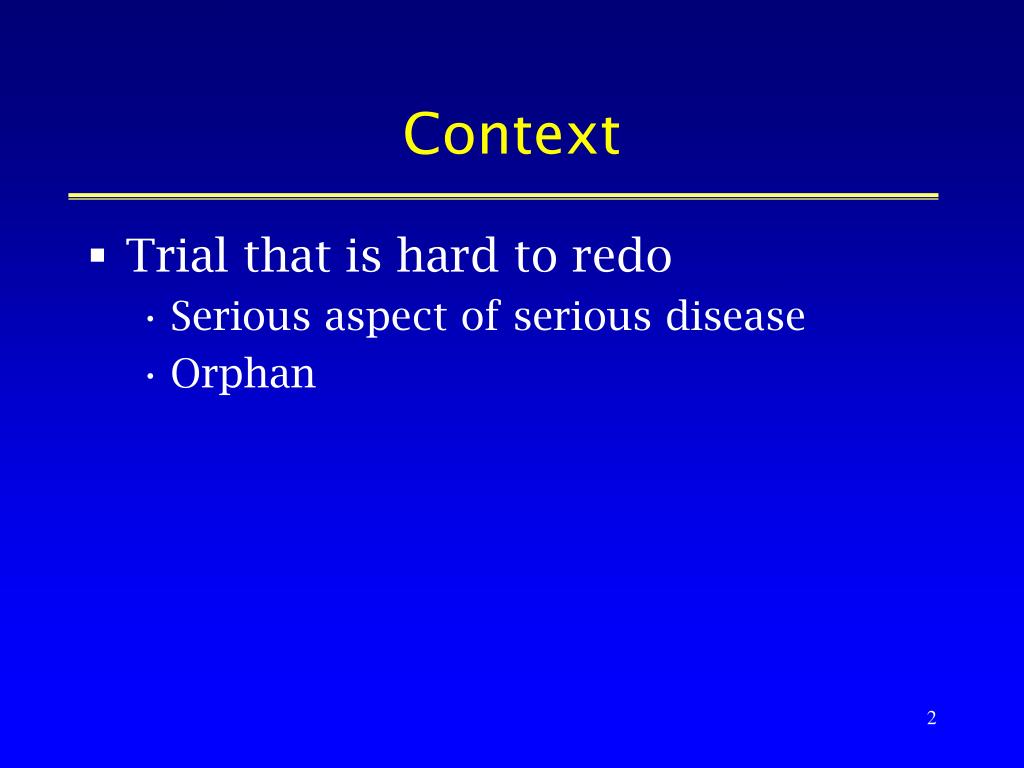 Context

▪ Trial that is hard to redo
  • Serious aspect of serious disease
  • Orphan

2